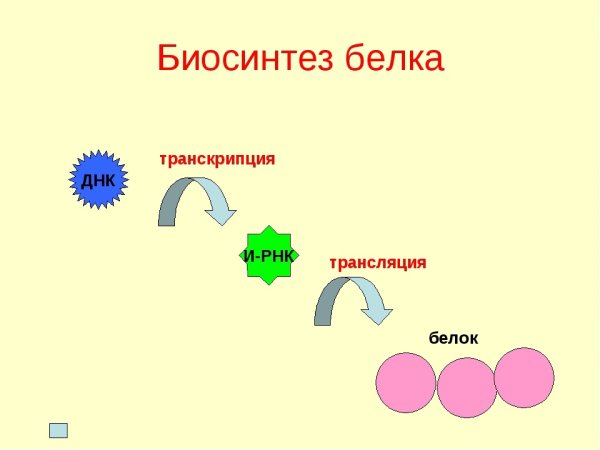 Биосинтез белка

ДНК

транскрипция

И-РНК

трансляция

белок